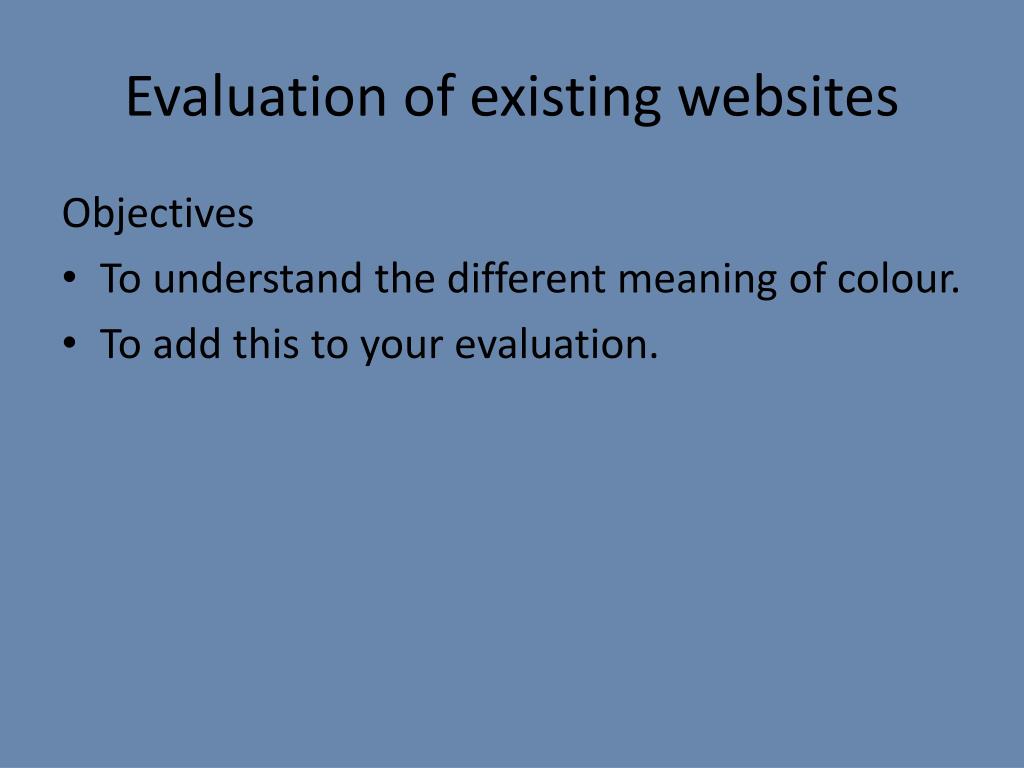 Evaluation of existing websites

Objectives
• To understand the different meaning of colour.
• To add this to your evaluation.